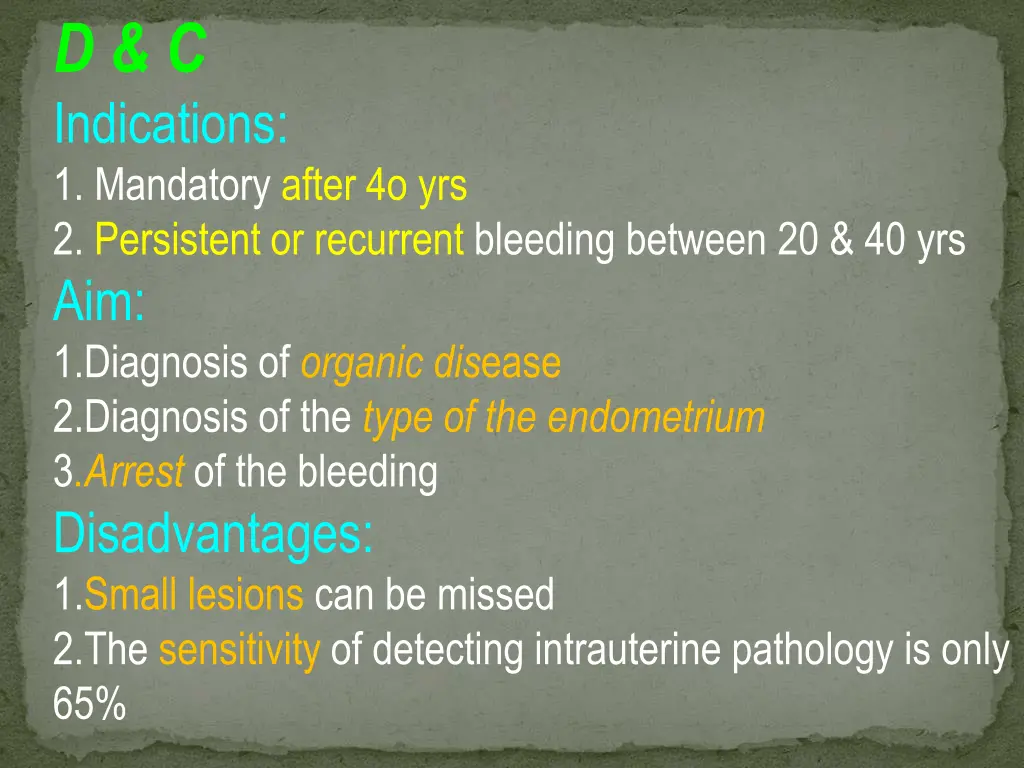 D & C

Indications:

1. Mandatory after 4o yrs
2. Persistent or recurrent bleeding between 20 & 40 yrs

Aim:

1.Diagnosis of organic disease
2.Diagnosis of the type of the endometrium
3.Arrest of the bleeding

Disadvantages:

1.Small lesions can be missed
2.The sensitivity of detecting intrauterine pathology is only 65%